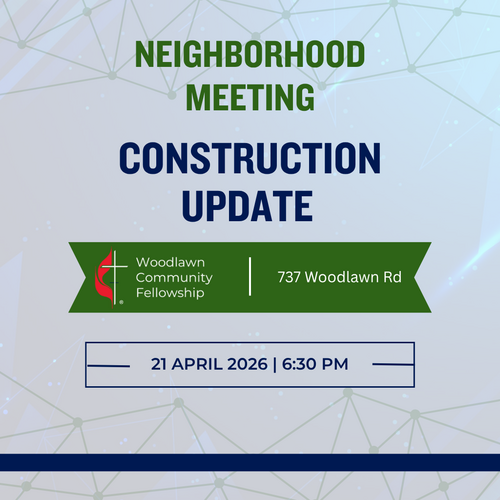 NEIGHBORHOOD MEETING

CONSTRUCTION UPDATE

Woodlawn Community Fellowship

737 Woodlawn Rd

21 APRIL 2026 | 6:30 PM